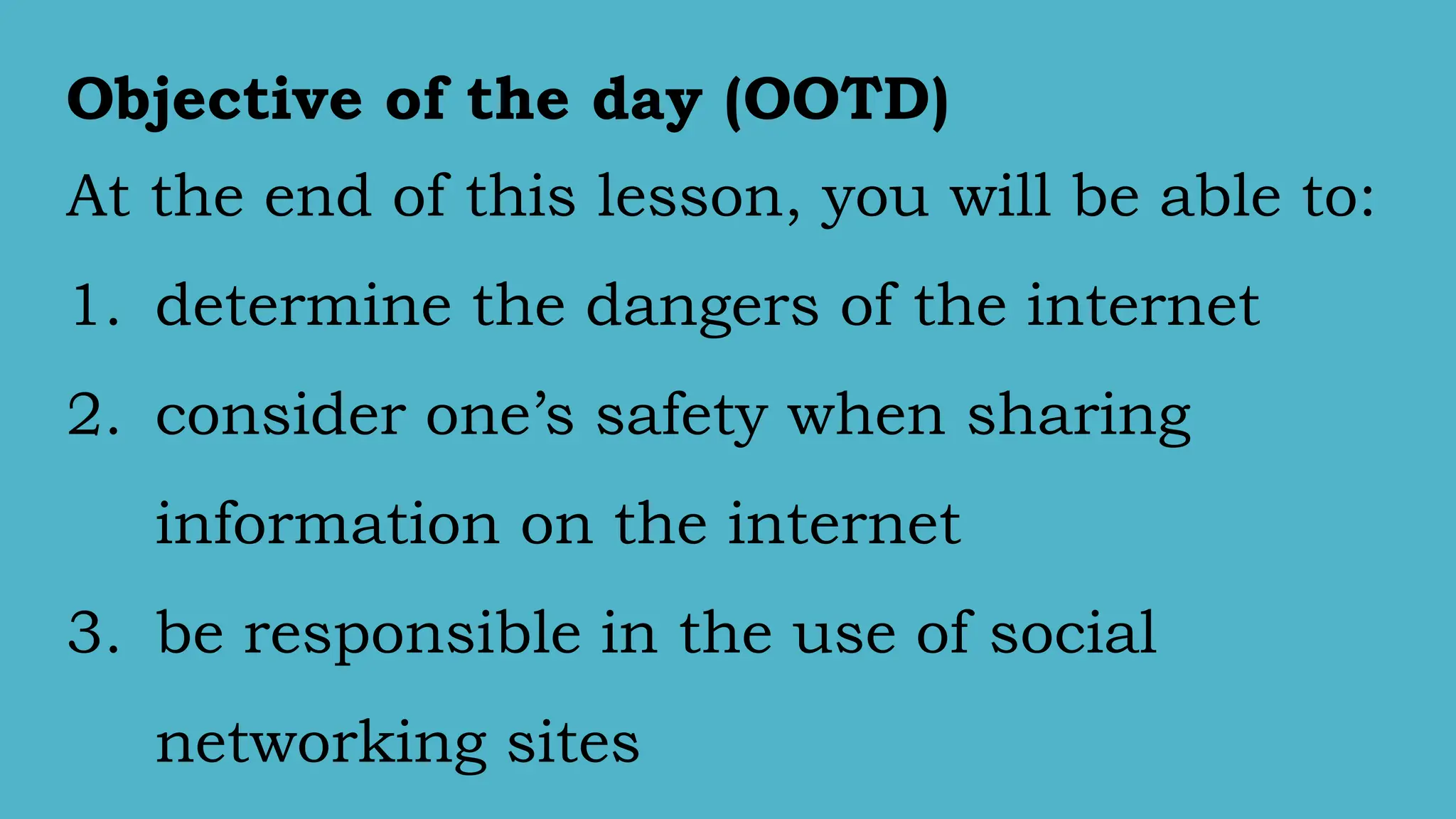 Objective of the day (OOTD)

At the end of this lesson, you will be able to:

1. determine the dangers of the internet
2. consider one’s safety when sharing information on the internet
3. be responsible in the use of social networking sites